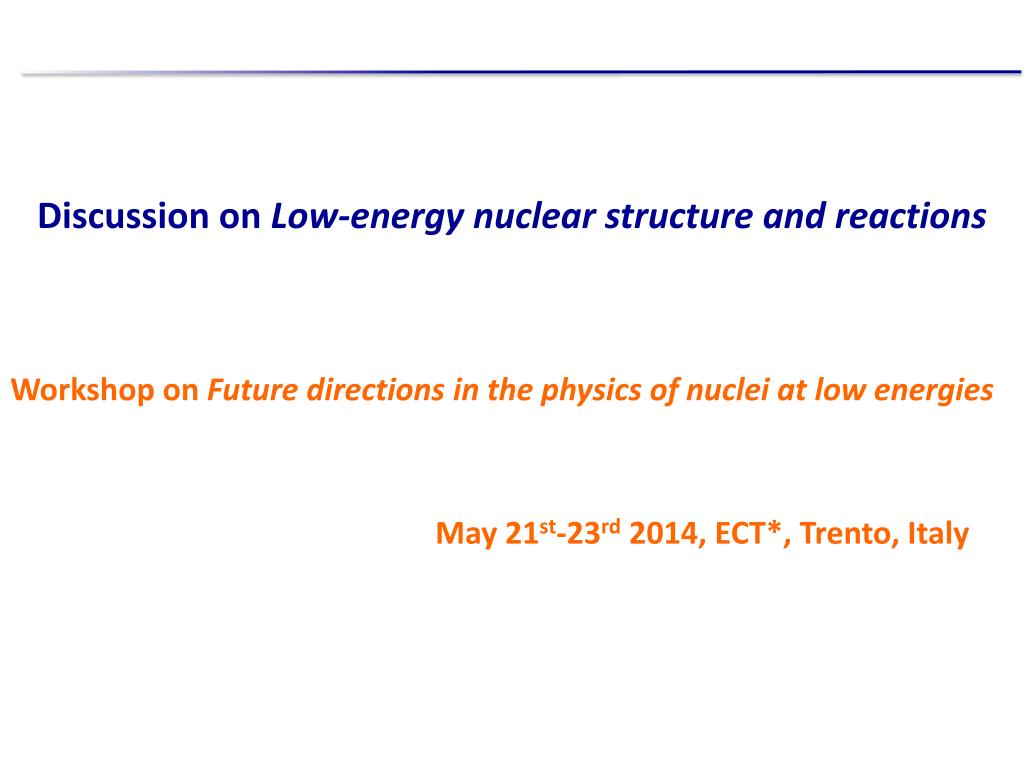 Discussion on Low-energy nuclear structure and reactions

Workshop on Future directions in the physics of nuclei at low energies

May 21$^{st}$-23$^{rd}$ 2014, ECT*, Trento, Italy